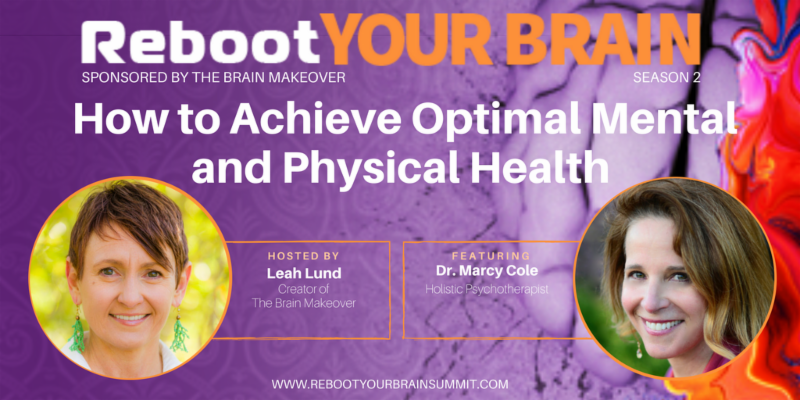 Reboot YOUR BRAIN
SPONSORED BY THE BRAIN MAKEOVER
SEASON 2

How to Achieve Optimal Mental and Physical Health

HOSTED BY
Leah Lund
Creator of
The Brain Makeover

FEATURING
Dr. Marcy Cole
Holistic Psychotherapist

WWW.REBOOTYOURBRAINSUMMIT.COM